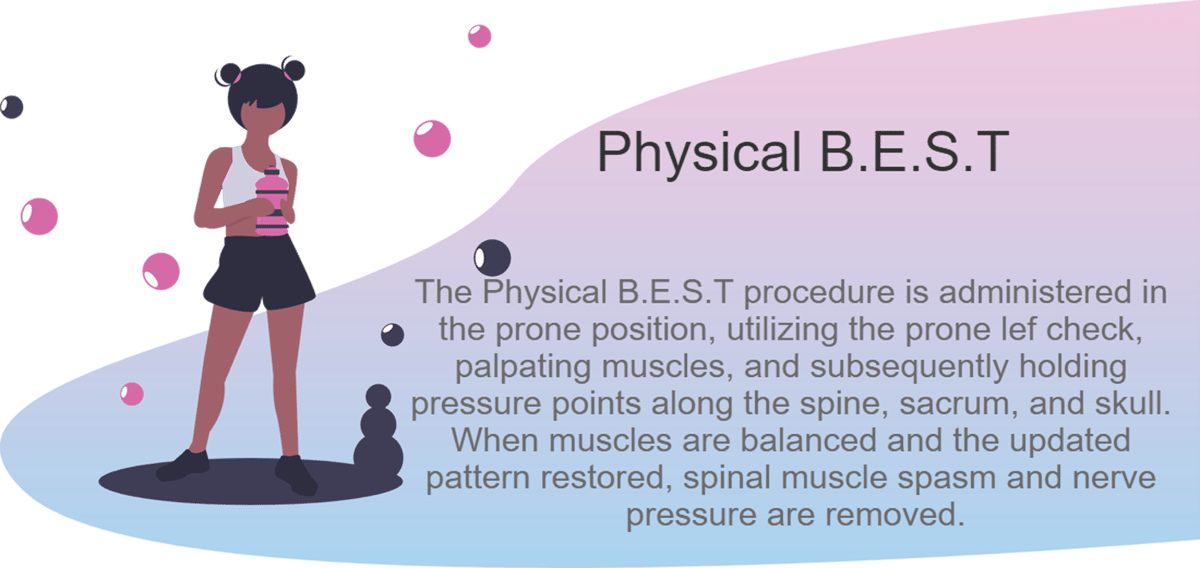 Physical B.E.S.T

The Physical B.E.S.T procedure is administered in the prone position, utilizing the prone lef check, palpating muscles, and subsequently holding pressure points along the spine, sacrum, and skull. When muscles are balanced and the updated pattern restored, spinal muscle spasm and nerve pressure are removed.